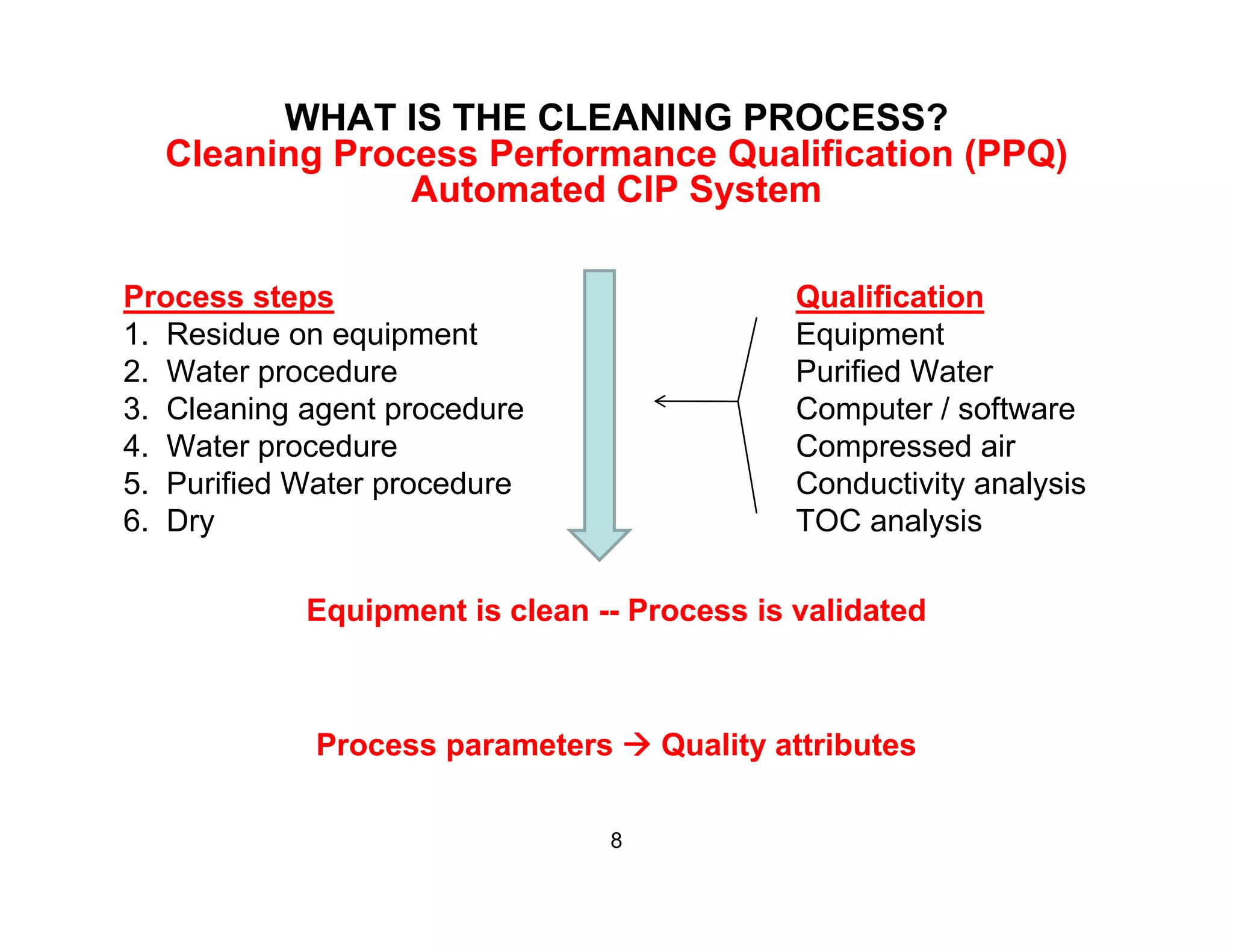 WHAT IS THE CLEANING PROCESS?
Cleaning Process Performance Qualification (PPQ)
Automated CIP System

Process steps
1. Residue on equipment
2. Water procedure
3. Cleaning agent procedure
4. Water procedure
5. Purified Water procedure
6. Dry

Qualification
Equipment
Purified Water
Computer / software
Compressed air
Conductivity analysis
TOC analysis

Equipment is clean -- Process is validated

Process parameters → Quality attributes

8